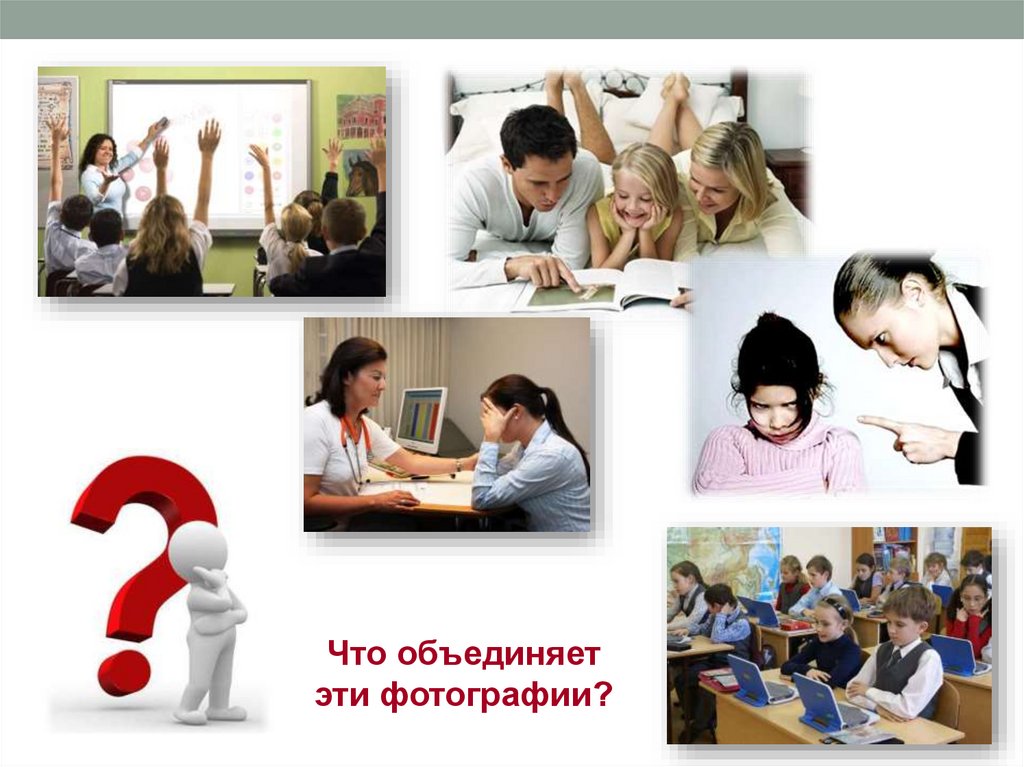 Что объединяет эти фотографии?